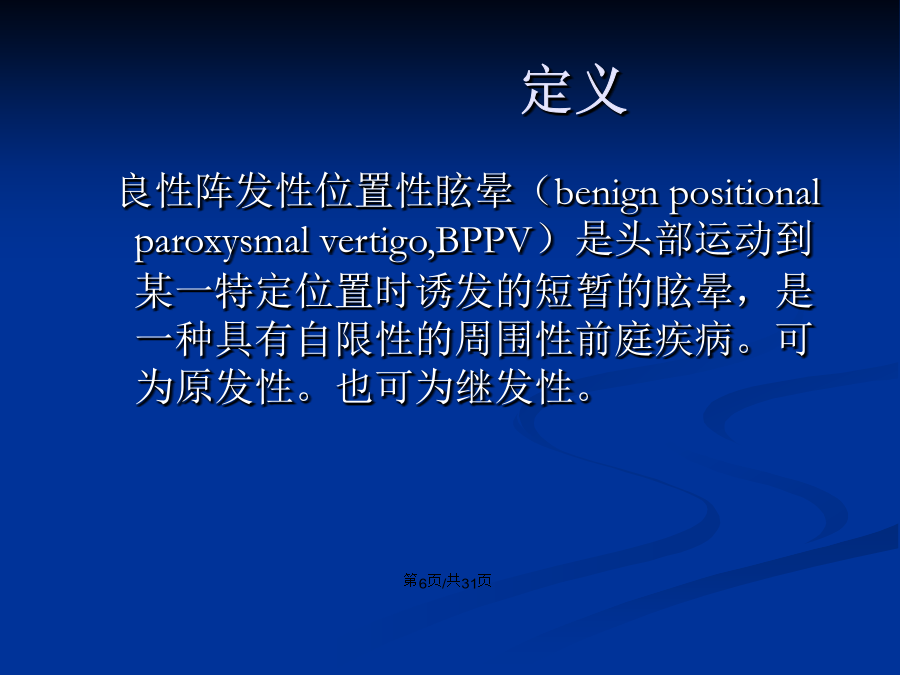 定义

良性阵发性位置性眩晕（benign positional paroxysmal vertigo,BPPV）是头部运动到某一特定位置时诱发的短暂的眩晕，是一种具有自限性的周围性前庭疾病。可为原发性。也可为继发性。

第6页/共31页